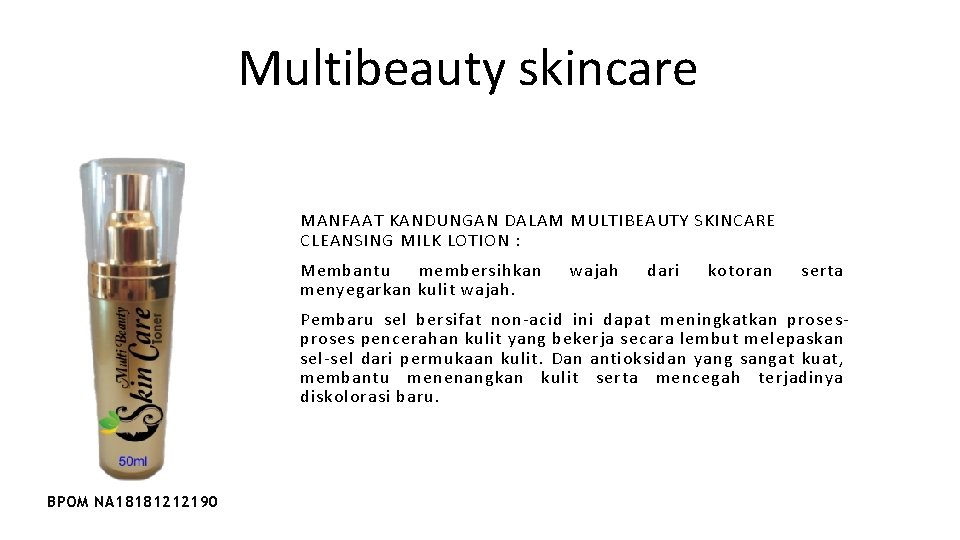 Multibeauty skincare

Multi Beauty
Skin Care
Toner
50ml

BPOM NA18181212190

MANFAAT KANDUNGAN DALAM MULTIBEAUTY SKINCARE CLEANSING MILK LOTION :

Membantu membersihkan wajah dari kotoran serta menyegarkan kulit wajah.

Pembaru sel bersifat non-acid ini dapat meningkatkan proses-proses pencerahan kulit yang bekerja secara lembut melepaskan sel-sel dari permukaan kulit. Dan antioksidan yang sangat kuat, membantu menenangkan kulit serta mencegah terjadinya diskolorasi baru.